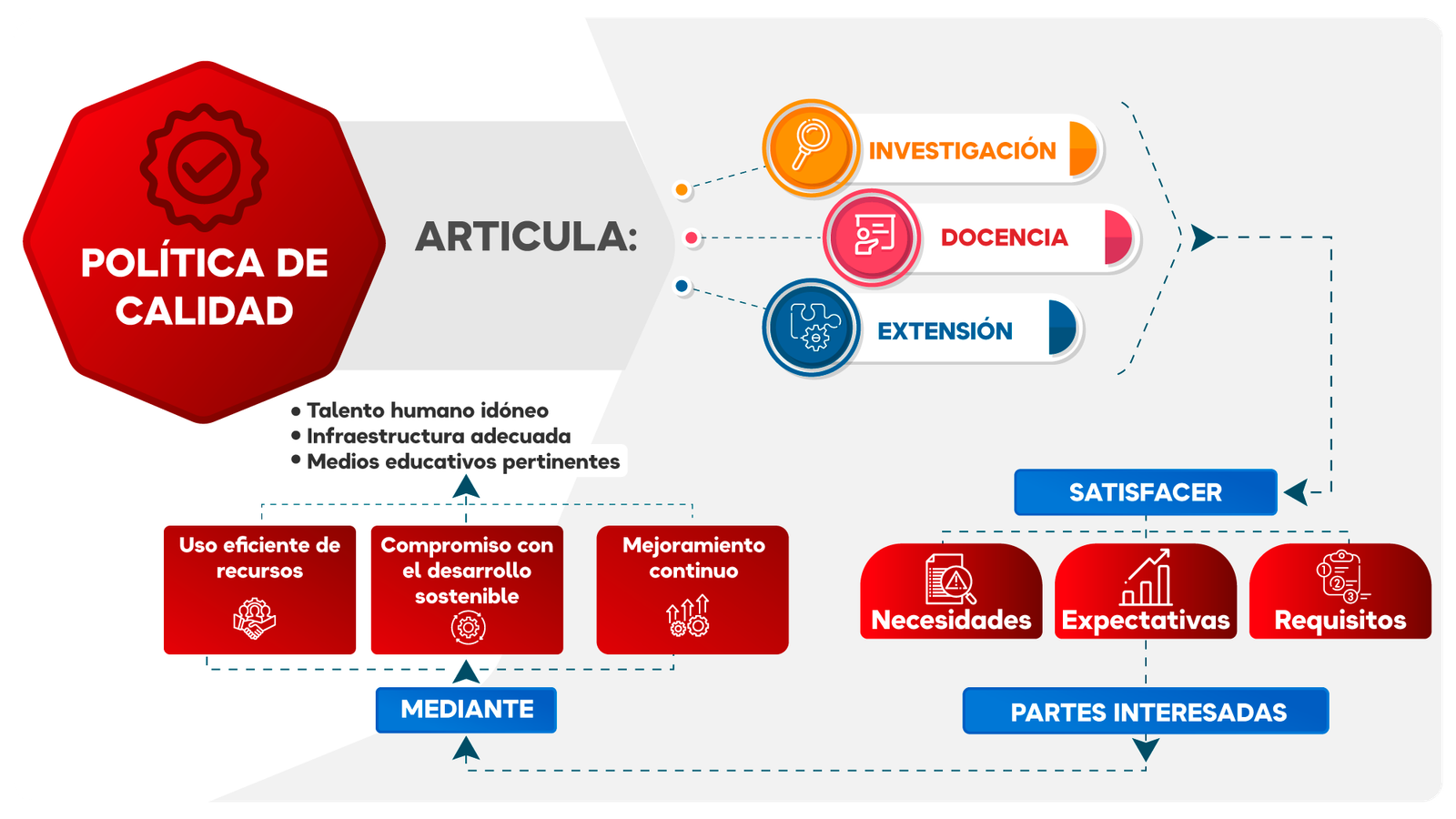 POLÍTICA DE CALIDAD

ARTICULA:

INVESTIGACIÓN

DOCENCIA

EXTENSIÓN

• Talento humano idóneo
• Infraestructura adecuada
• Medios educativos pertinentes

Uso eficiente de recursos

Compromiso con el desarrollo sostenible

Mejoramiento continuo

MEDIANTE

SATISFACER

Necesidades

Expectativas

Requisitos

PARTES INTERESADAS